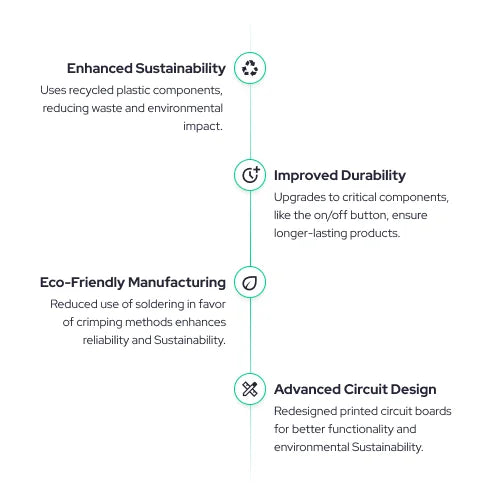 Enhanced Sustainability
Uses recycled plastic components, reducing waste and environmental impact.

Improved Durability
Upgrades to critical components, like the on/off button, ensure longer-lasting products.

Eco-Friendly Manufacturing
Reduced use of soldering in favor of crimping methods enhances reliability and Sustainability.

Advanced Circuit Design
Redesigned printed circuit boards for better functionality and environmental Sustainability.